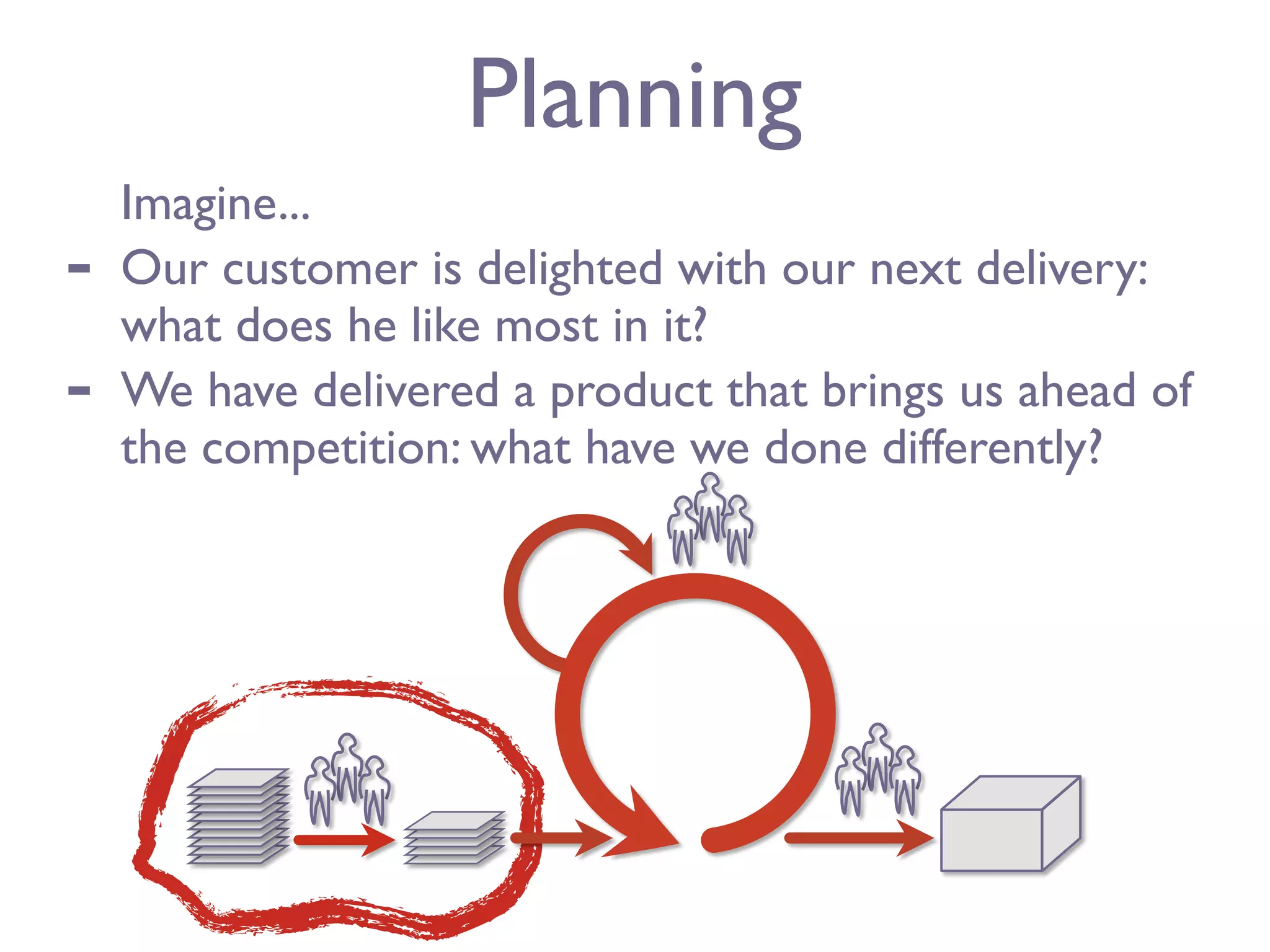 Planning

Imagine...

- Our customer is delighted with our next delivery: what does he like most in it?
- We have delivered a product that brings us ahead of the competition: what have we done differently?